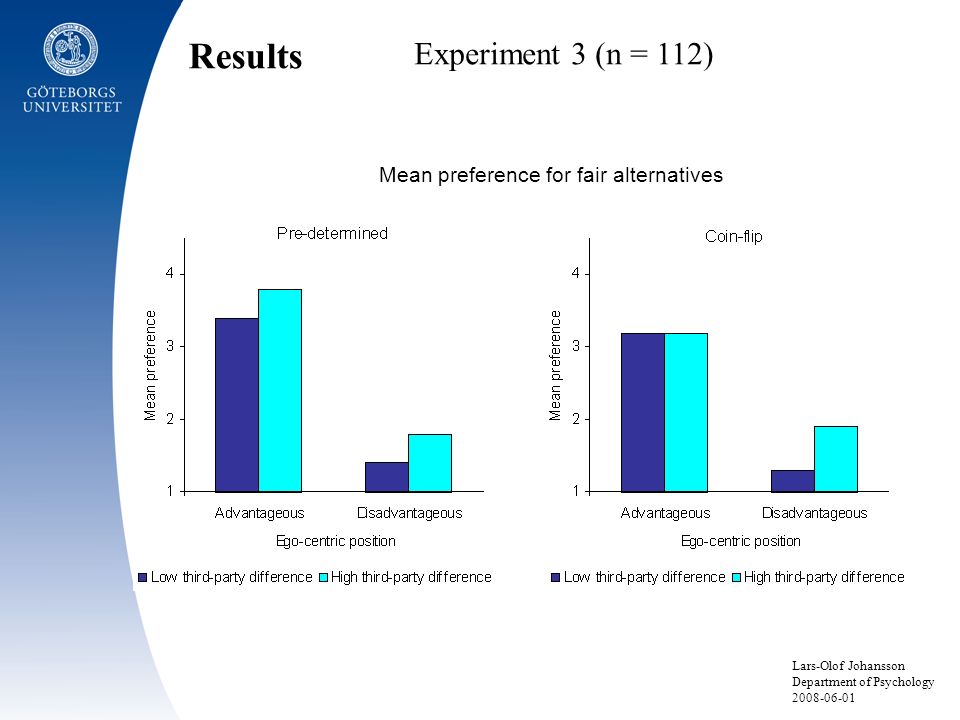 GÖTEBORGS UNIVERSITET

Results

Experiment 3 (n = 112)

Mean preference for fair alternatives

Pre-determined

Mean preference

4
3
2
1

Advantageous
Disadvantageous

Ego-centric position

Low third-party difference
High third-party difference

Coin-flip

Mean preference

4
3
2
1

Advantageous
Disadvantageous

Ego-centric position

Low third-party difference
High third-party difference

Lars-Olof Johansson
Department of Psychology
2008-06-01